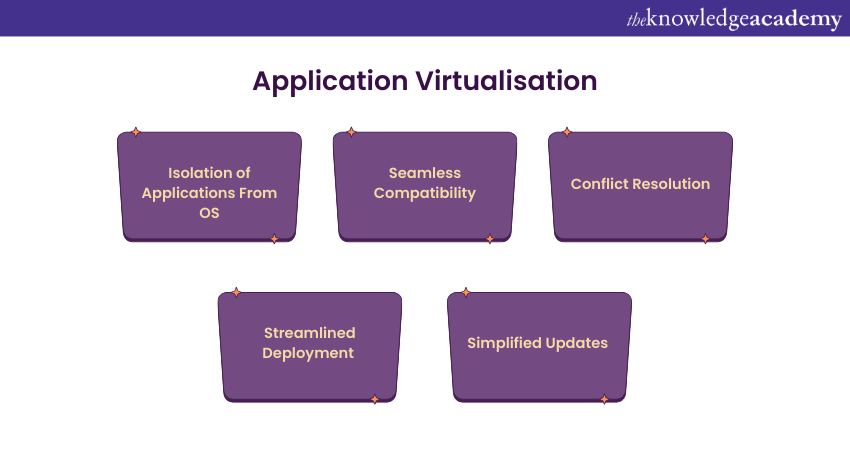 theknowledgeacademy

Application Virtualisation

Isolation of Applications From OS

Seamless Compatibility

Conflict Resolution

Streamlined Deployment

Simplified Updates